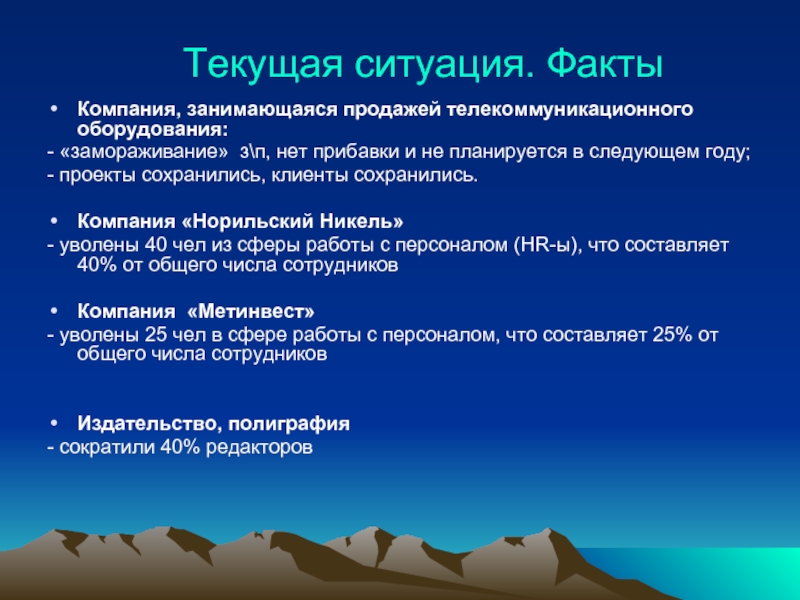 Текущая ситуация. Факты

• Компания, занимающаяся продажей телекоммуникационного оборудования:
- «замораживание» з\п, нет прибавки и не планируется в следующем году;
- проекты сохранились, клиенты сохранились.

• Компания «Норильский Никель»
- уволены 40 чел из сферы работы с персоналом (HR-ы), что составляет 40% от общего числа сотрудников

• Компания «Метинвест»
- уволены 25 чел в сфере работы с персоналом, что составляет 25% от общего числа сотрудников

• Издательство, полиграфия
- сократили 40% редакторов